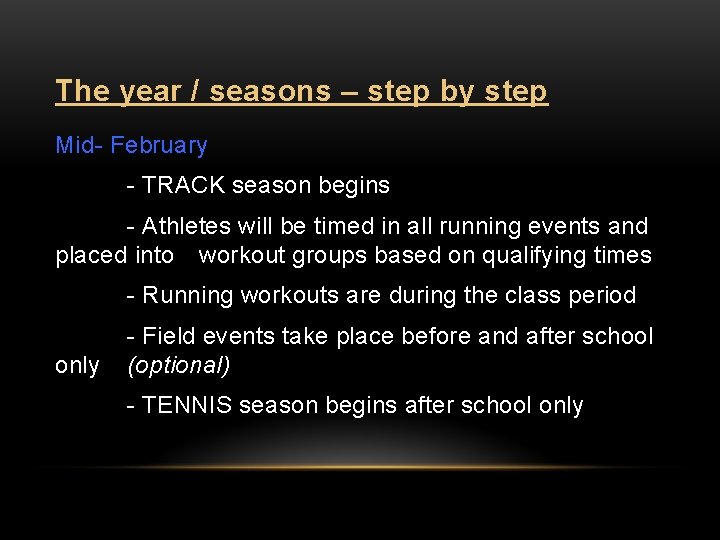 The year / seasons – step by step

Mid- February

- TRACK season begins

- Athletes will be timed in all running events and placed into workout groups based on qualifying times

- Running workouts are during the class period

- Field events take place before and after school only (optional)

- TENNIS season begins after school only